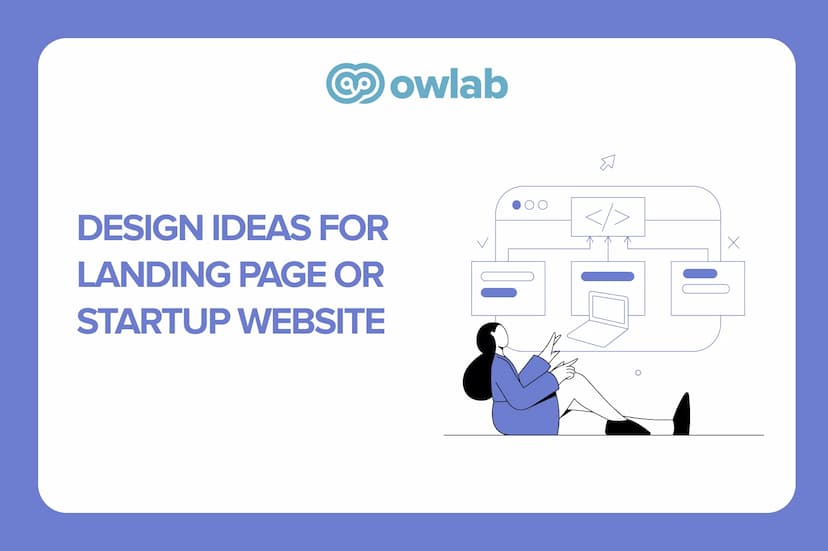 owlab

DESIGN IDEAS FOR LANDING PAGE OR STARTUP WEBSITE

</>